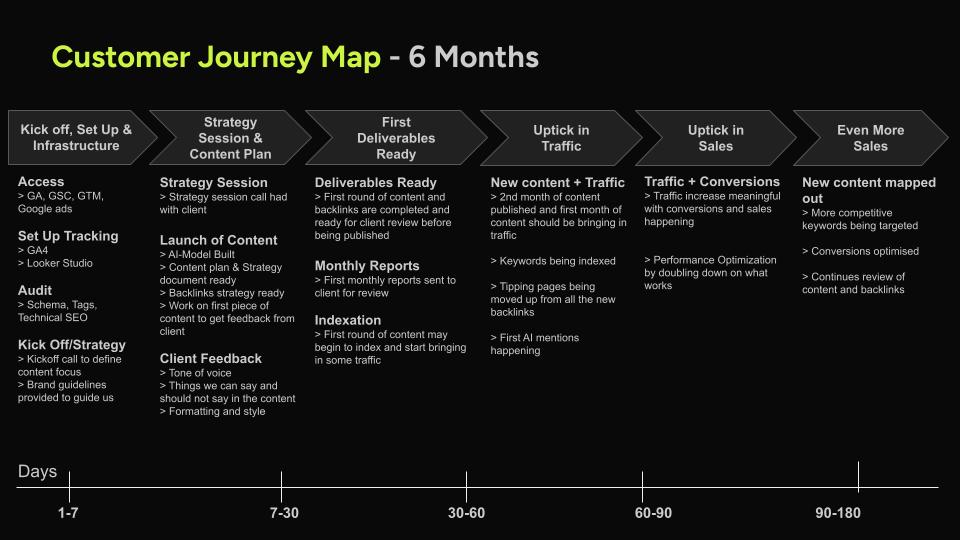 Customer Journey Map - 6 Months

Kick off, Set Up & Infrastructure

Access
> GA, GSC, GTM, Google ads

Set Up Tracking
> GA4
> Looker Studio

Audit
> Schema, Tags, Technical SEO

Kick Off/Strategy
> Kickoff call to define content focus
> Brand guidelines provided to guide us

Strategy Session & Content Plan

Strategy Session
> Strategy session call had with client

Launch of Content
> AI-Model Built
> Content plan & Strategy document ready
> Backlinks strategy ready
> Work on first piece of content to get feedback from client

Client Feedback
> Tone of voice
> Things we can say and should not say in the content
> Formatting and style

First Deliverables Ready

Deliverables Ready
> First round of content and backlinks are completed and ready for client review before being published

Monthly Reports
> First monthly reports sent to client for review

Indexation
> First round of content may begin to index and start bringing in some traffic

Uptick in Traffic

New content + Traffic
> 2nd month of content published and first month of content should be bringing in traffic

> Keywords being indexed

> Tipping pages being moved up from all the new backlinks

> First AI mentions happening

Uptick in Sales

Traffic + Conversions
> Traffic increase meaningful with conversions and sales happening

> Performance Optimization by doubling down on what works

Even More Sales

New content mapped out
> More competitive keywords being targeted

> Conversions optimised

> Continues review of content and backlinks

Days

1-7
7-30
30-60
60-90
90-180